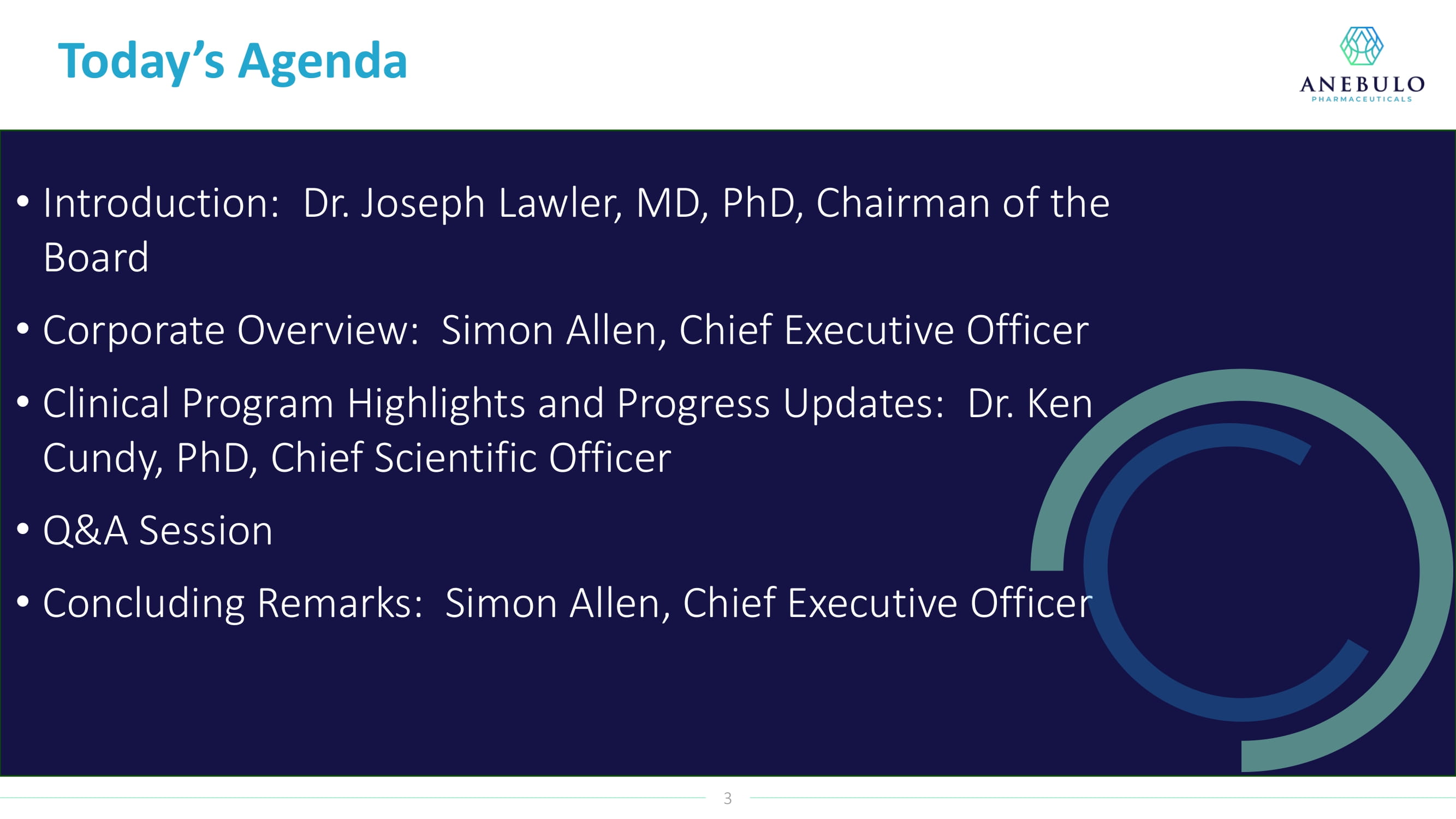 Today's Agenda

ANEBULO
PHARMACEUTICALS

• Introduction: Dr. Joseph Lawler, MD, PhD, Chairman of the Board

• Corporate Overview: Simon Allen, Chief Executive Officer

• Clinical Program Highlights and Progress Updates: Dr. Ken Cundy, PhD, Chief Scientific Officer

• Q&A Session

• Concluding Remarks: Simon Allen, Chief Executive Officer

3